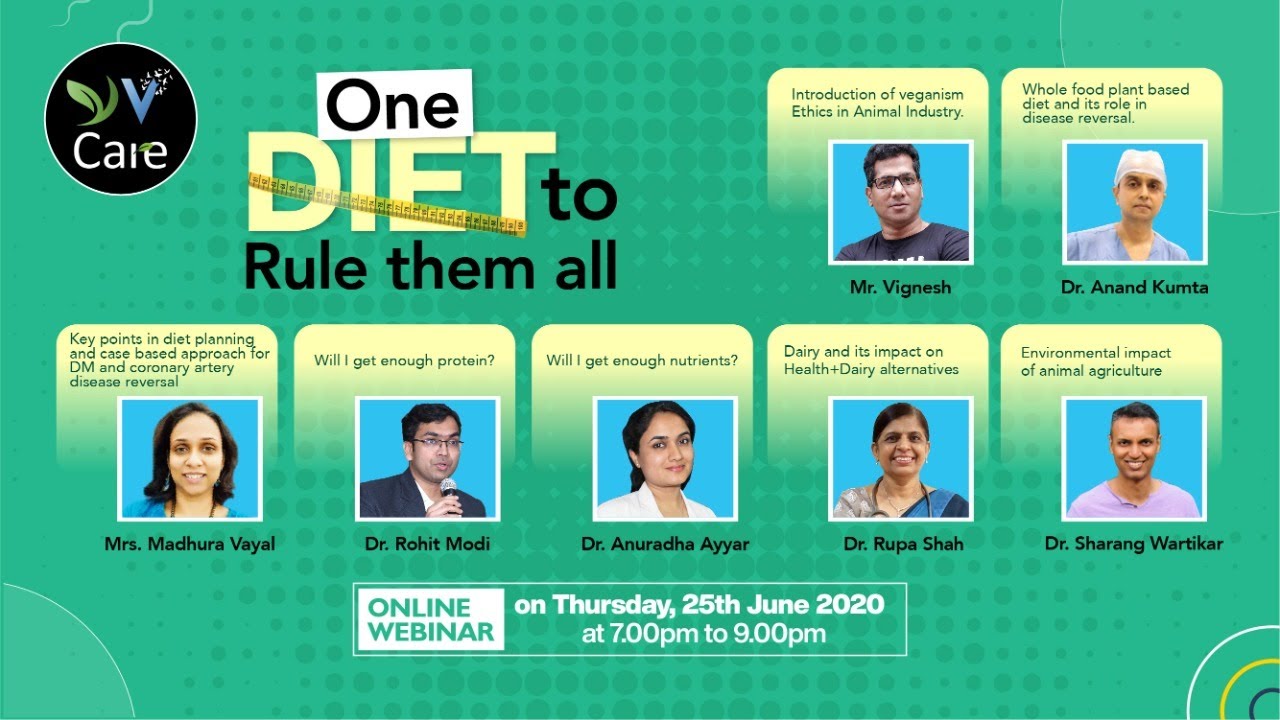 V Care

One DIET to Rule them all

Introduction of veganism Ethics in Animal Industry.

Mr. Vignesh

Whole food plant based diet and its role in disease reversal.

Dr. Anand Kumta

Key points in diet planning and case based approach for DM and coronary artery disease reversal

Mrs. Madhura Vayal

Will I get enough protein?

Dr. Rohit Modi

Will I get enough nutrients?

Dr. Anuradha Ayyar

Dairy and its impact on Health+Dairy alternatives

Dr. Rupa Shah

Environmental impact of animal agriculture

Dr. Sharang Wartikar

ONLINE WEBINAR on Thursday, 25th June 2020 at 7.00pm to 9.00pm